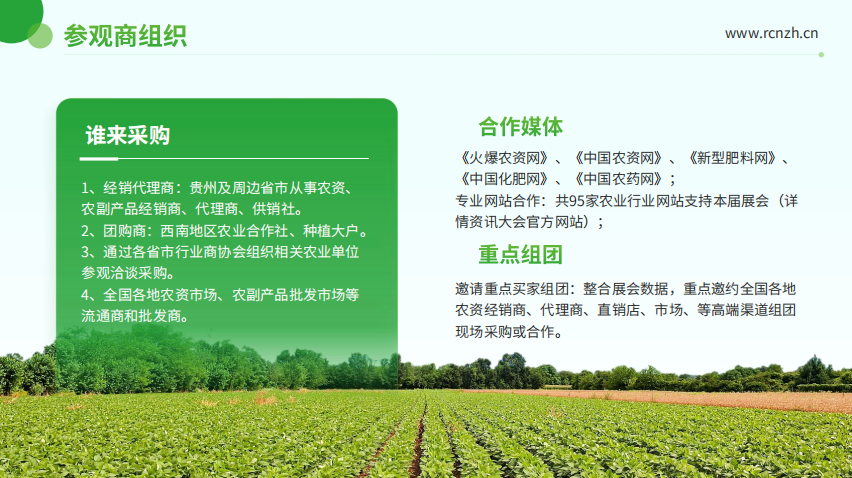 参观商组织

www.rcnzh.cn

谁来采购

1、经销代理商：贵州及周边省市从事农资、农副产品经销商、代理商、供销社。
2、团购商：西南地区农业合作社、种植大户。
3、通过各省市行业商协会组织相关农业单位参观洽谈采购。
4、全国各地农资市场、农副产品批发市场等流通商和批发商。

合作媒体

《火爆农资网》、《中国农资网》、《新型肥料网》、《中国化肥网》、《中国农药网》；
专业网站合作：共95家农业行业网站支持本届展会（详情资讯大会官方网站）；

重点组团

邀请重点买家组团：整合展会数据，重点邀约全国各地农资经销商、代理商、直销店、市场、等高端渠道组团现场采购或合作。